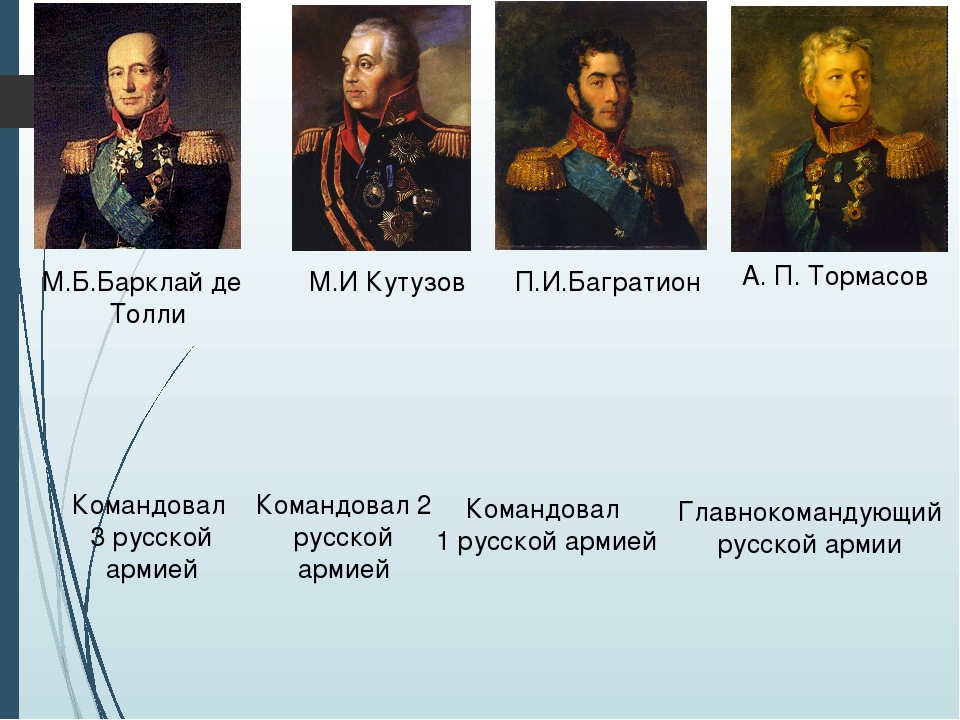 М.Б.Барклай де Толли

М.И Кутузов

П.И.Багратион

А. П. Тормасов

Командовал 3 русской армией

Командовал 2 русской армией

Командовал 1 русской армией

Главнокомандующий русской армии